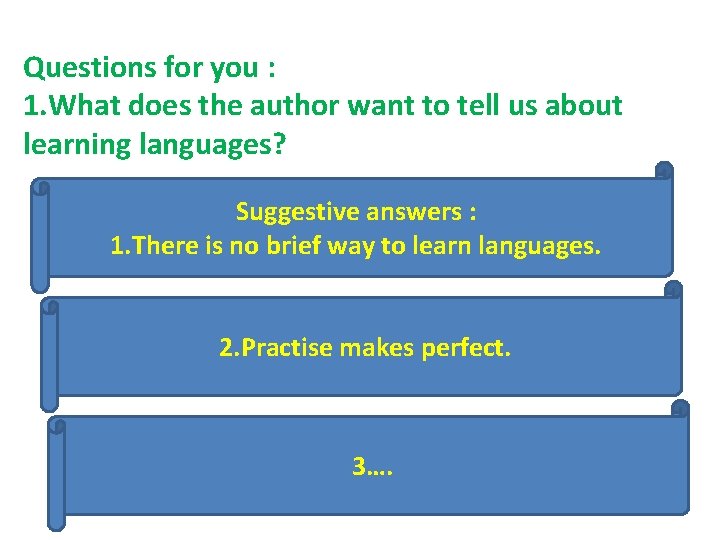 Questions for you :
1.What does the author want to tell us about learning languages?

Suggestive answers :
1.There is no brief way to learn languages.

2.Practise makes perfect.

3....